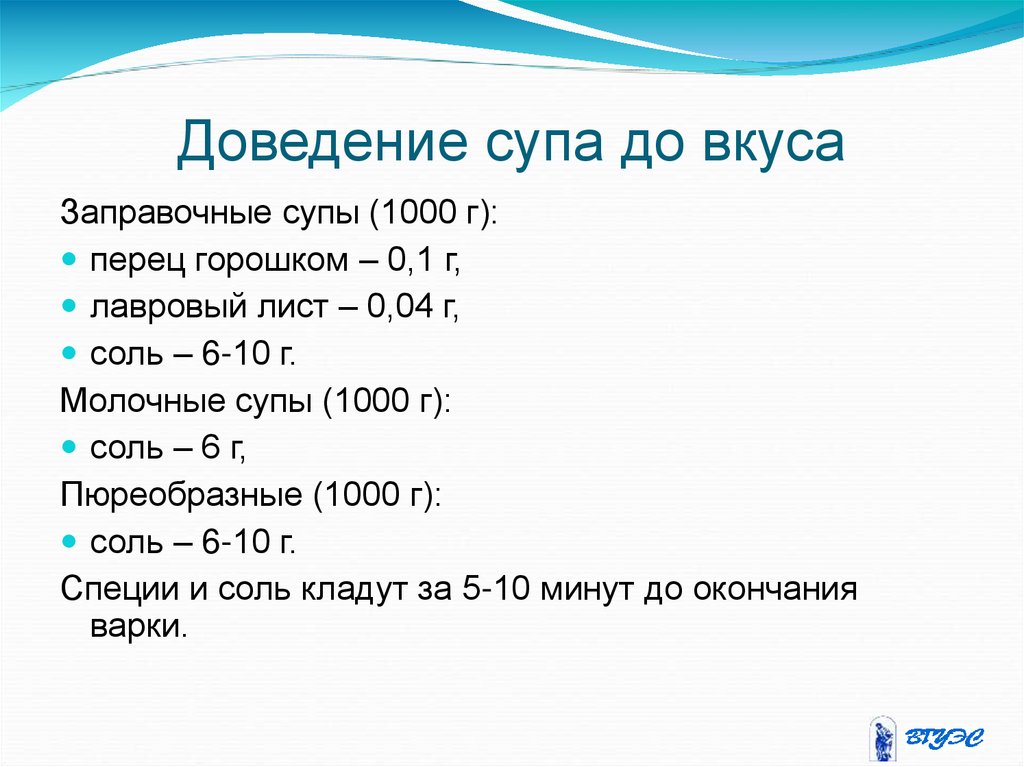 Доведение супа до вкуса

Заправочные супы (1000 г):

- перец горошком – 0,1 г,
- лавровый лист – 0,04 г,
- соль – 6-10 г.

Молочные супы (1000 г):

- соль – 6 г,

Пюреобразные (1000 г):

- соль – 6-10 г.

Специи и соль кладут за 5-10 минут до окончания варки.

ВГУЭС